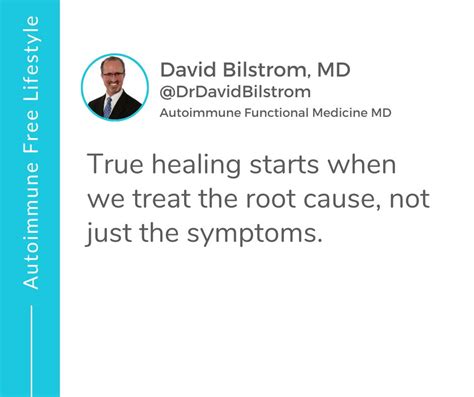 Autoimmune Free Lifestyle

David Bilstrom, MD
@DrDavidBilstrom
Autoimmune Functional Medicine MD

True healing starts when we treat the root cause, not just the symptoms.